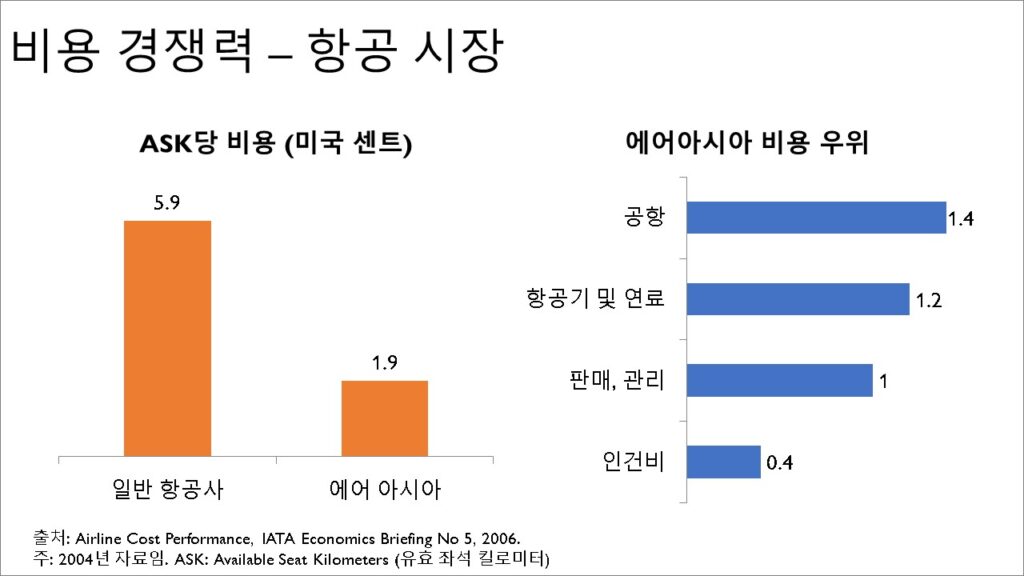 비용 경쟁력 – 항공 시장

ASK당 비용 (미국 센트)

5.9

1.9

일반 항공사

에어 아시아

에어아시아 비용 우위

공항

1.4

항공기 및 연료

1.2

판매, 관리

1

인건비

0.4

출처: Airline Cost Performance, IATA Economics Briefing No 5, 2006.
주: 2004년 자료임. ASK: Available Seat Kilometers (유효 좌석 킬로미터)